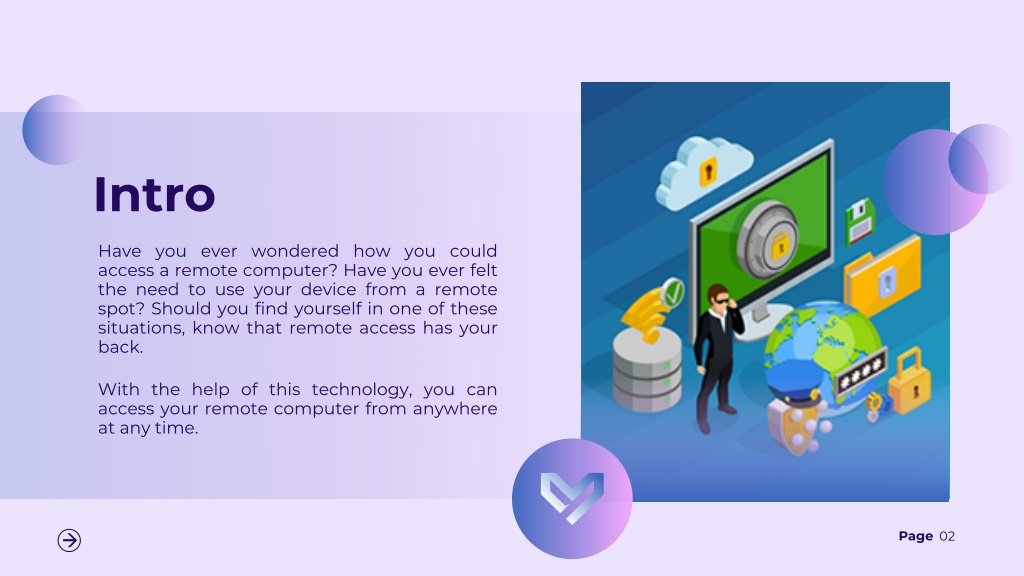 Intro

Have you ever wondered how you could access a remote computer? Have you ever felt the need to use your device from a remote spot? Should you find yourself in one of these situations, know that remote access has your back.

With the help of this technology, you can access your remote computer from anywhere at any time.

Page 02